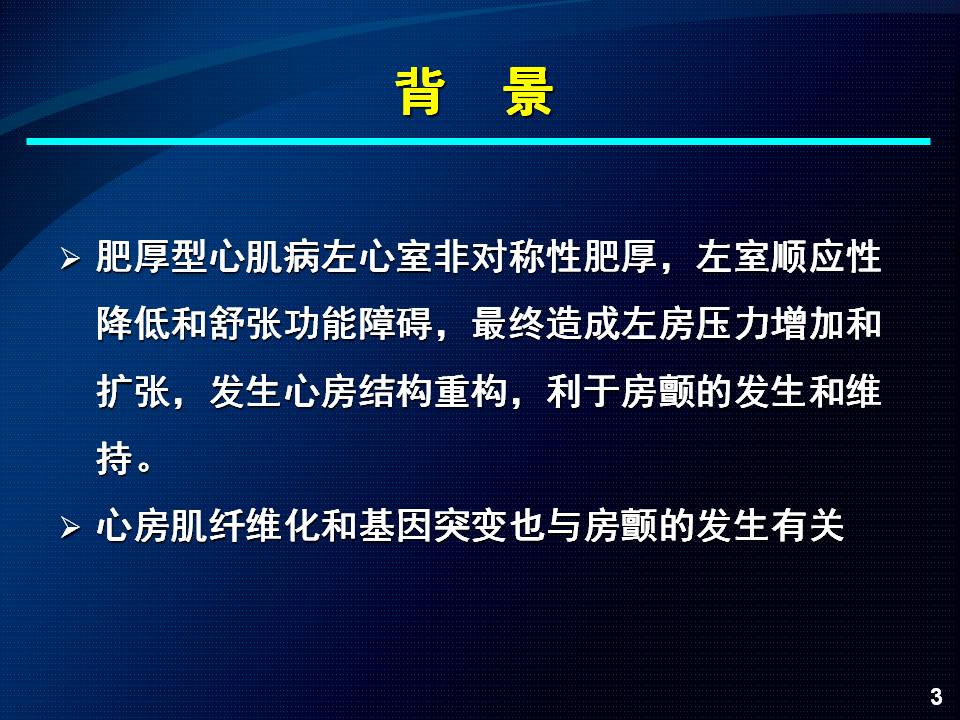 背 景

➢ 肥厚型心肌病左心室非对称性肥厚，左室顺应性降低和舒张功能障碍，最终造成左房压力增加和扩张，发生心房结构重构，利于房颤的发生和维持。

➢ 心房肌纤维化和基因突变也与房颤的发生有关

3